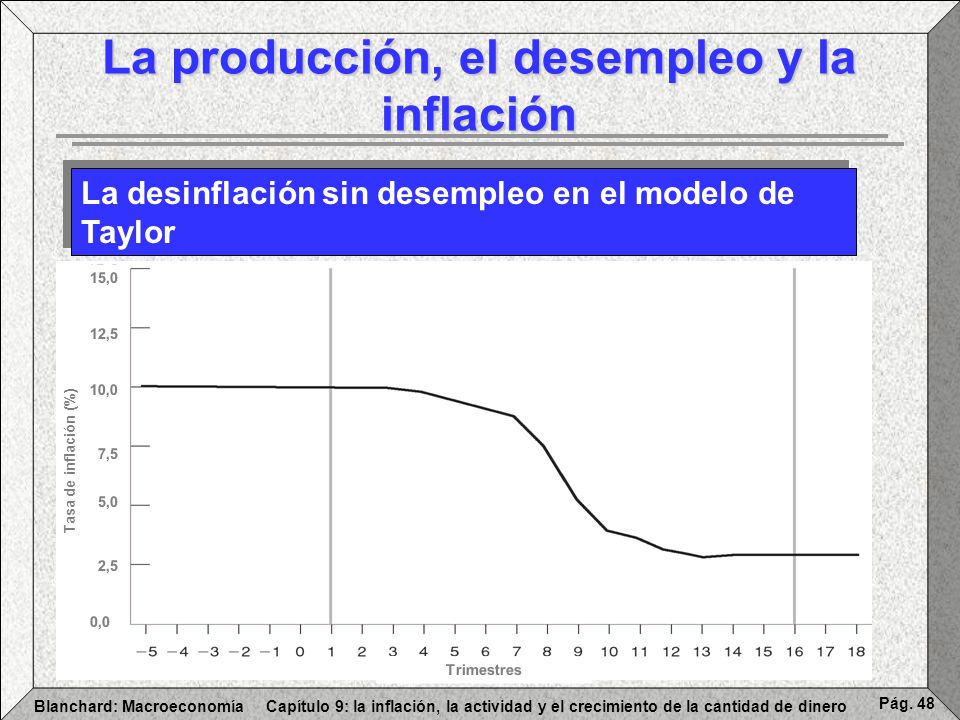 La producción, el desempleo y la inflación

La desinflación sin desempleo en el modelo de Taylor

Tasa de inflación (%)

15,0
12,5
10,0
7,5
5,0
2,5
0,0

−5 −4 −3 −2 −1 0 1 2 3 4 5 6 7 8 9 10 11 12 13 14 15 16 17 18

Trimestres

Blanchard: Macroeconomía Capítulo 9: la inflación, la actividad y el crecimiento de la cantidad de dinero Pág. 48